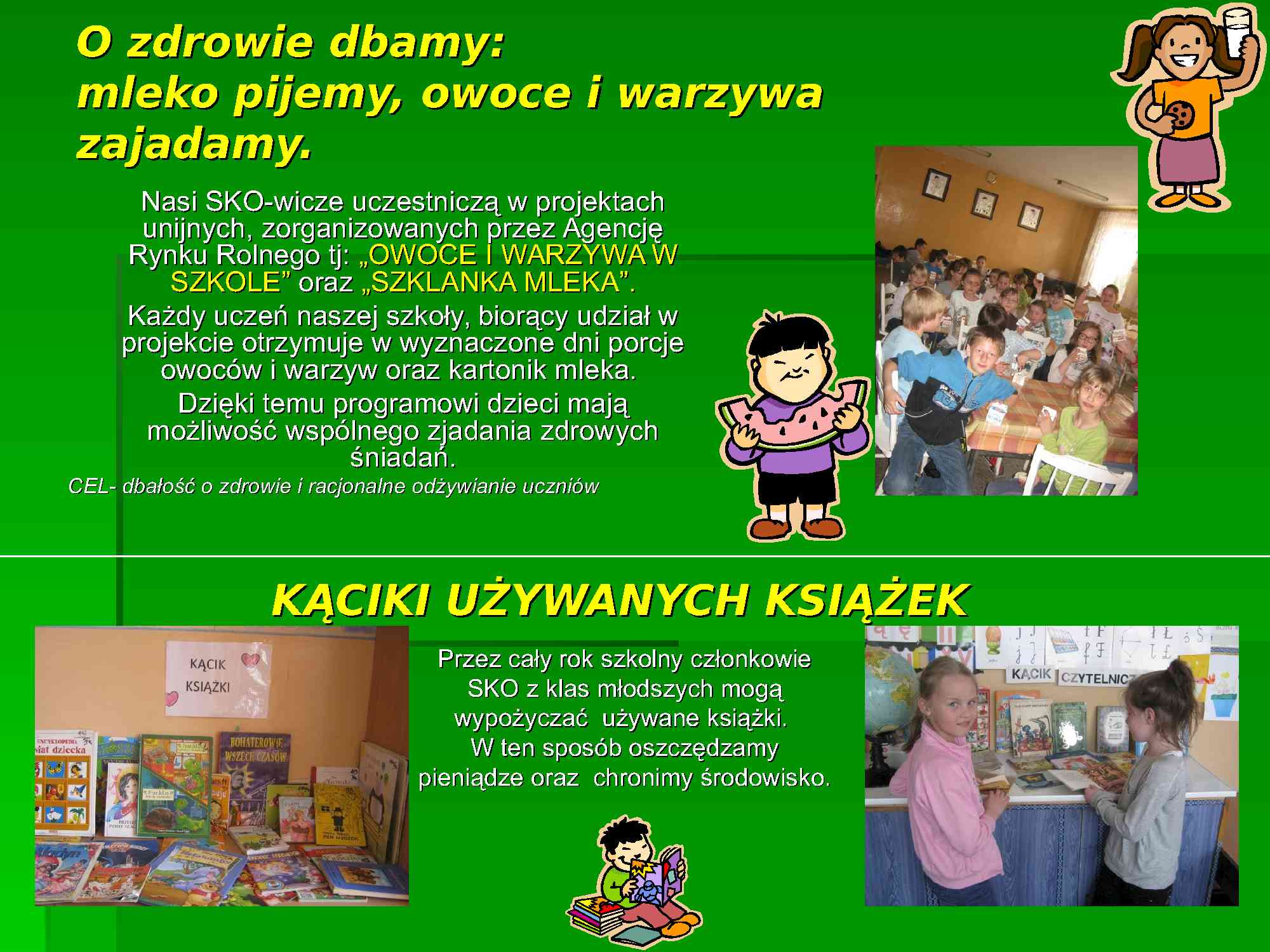 O zdrowie dbamy:
mleko pijemy, owoce i warzywa zajadamy.

Nasi SKO-wicze uczestniczą w projektach unijnych, zorganizowanych przez Agencję Rynku Rolnego tj: „OWOCE I WARZYWA W SZKOLE” oraz „SZKLANKA MLEKA”.

Każdy uczeń naszej szkoły, biorący udział w projekcie otrzymuje w wyznaczone dni porcje owoców i warzyw oraz kartonik mleka.

Dzięki temu programowi dzieci mają możliwość wspólnego zjadania zdrowych śniadań.

CEL- dbałość o zdrowie i racjonalne odżywianie uczniów

KĄCIKI UŻYWANYCH KSIĄŻEK

KĄCIK KSIĄŻKI

ENCYKLOPEDIA świat dziecka

BOHATEROWIE WSZECH CZASÓW

Przez cały rok szkolny członkowie SKO z klas młodszych mogą wypożyczać używane książki.
W ten sposób oszczędzamy pieniądze oraz chronimy środowisko.

KĄCIK CZYTELNICZ